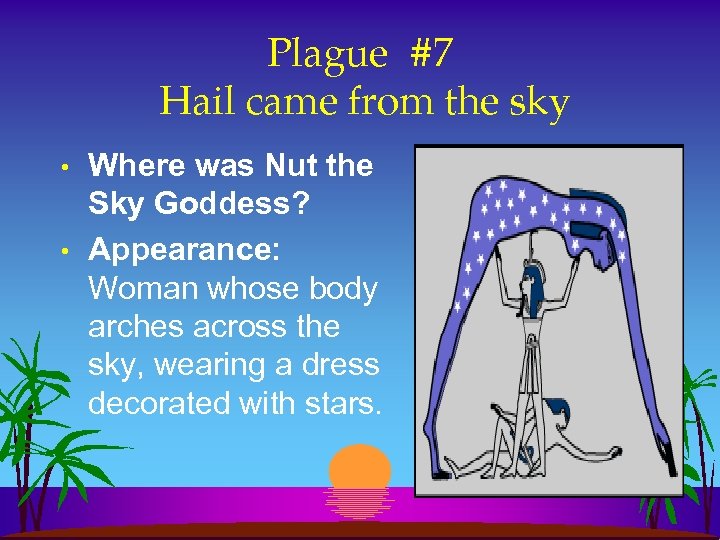 Plague #7
Hail came from the sky

• Where was Nut the Sky Goddess?

• Appearance: Woman whose body arches across the sky, wearing a dress decorated with stars.